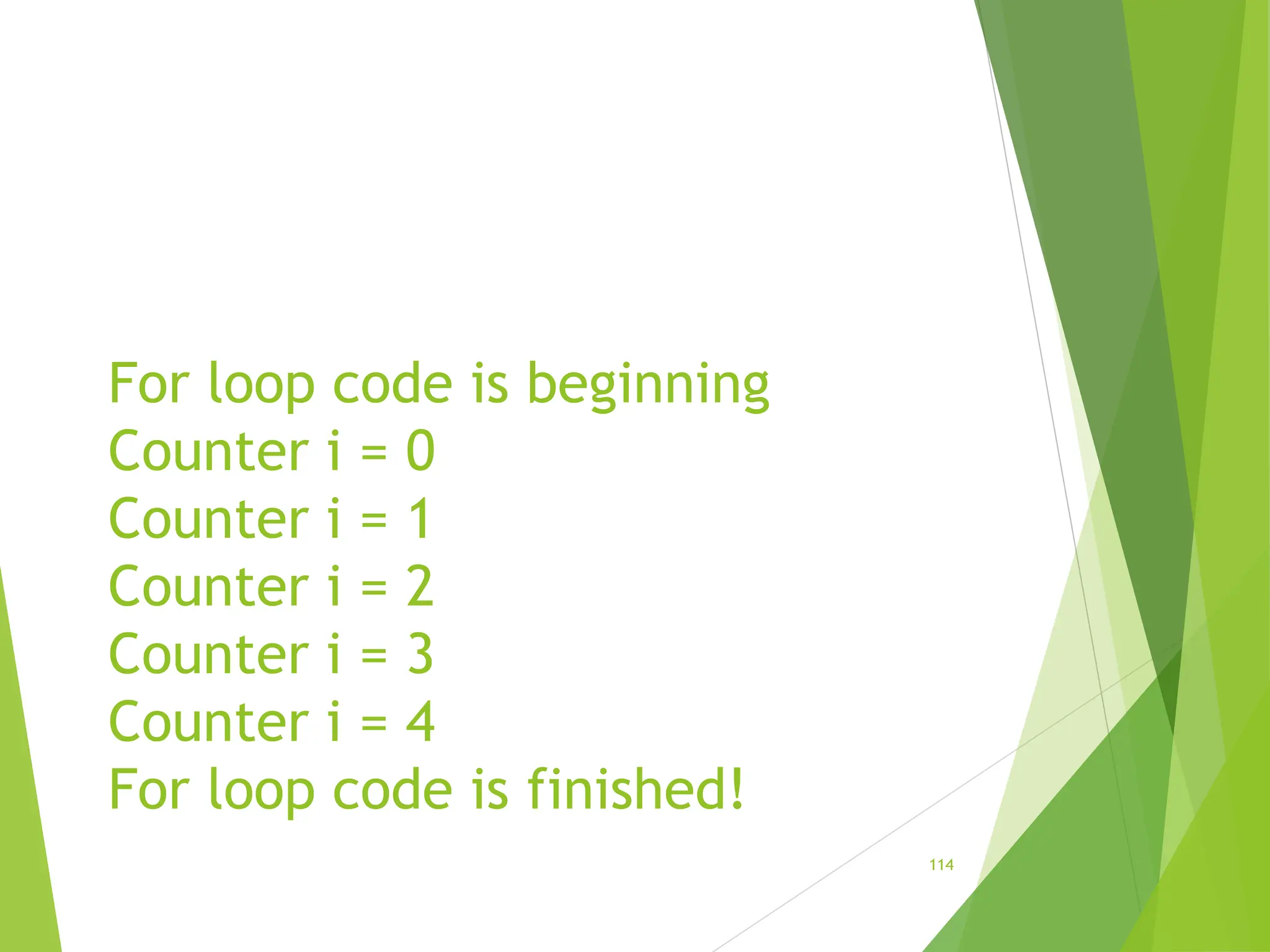 For loop code is beginning
Counter i = 0
Counter i = 1
Counter i = 2
Counter i = 3
Counter i = 4
For loop code is finished!

114